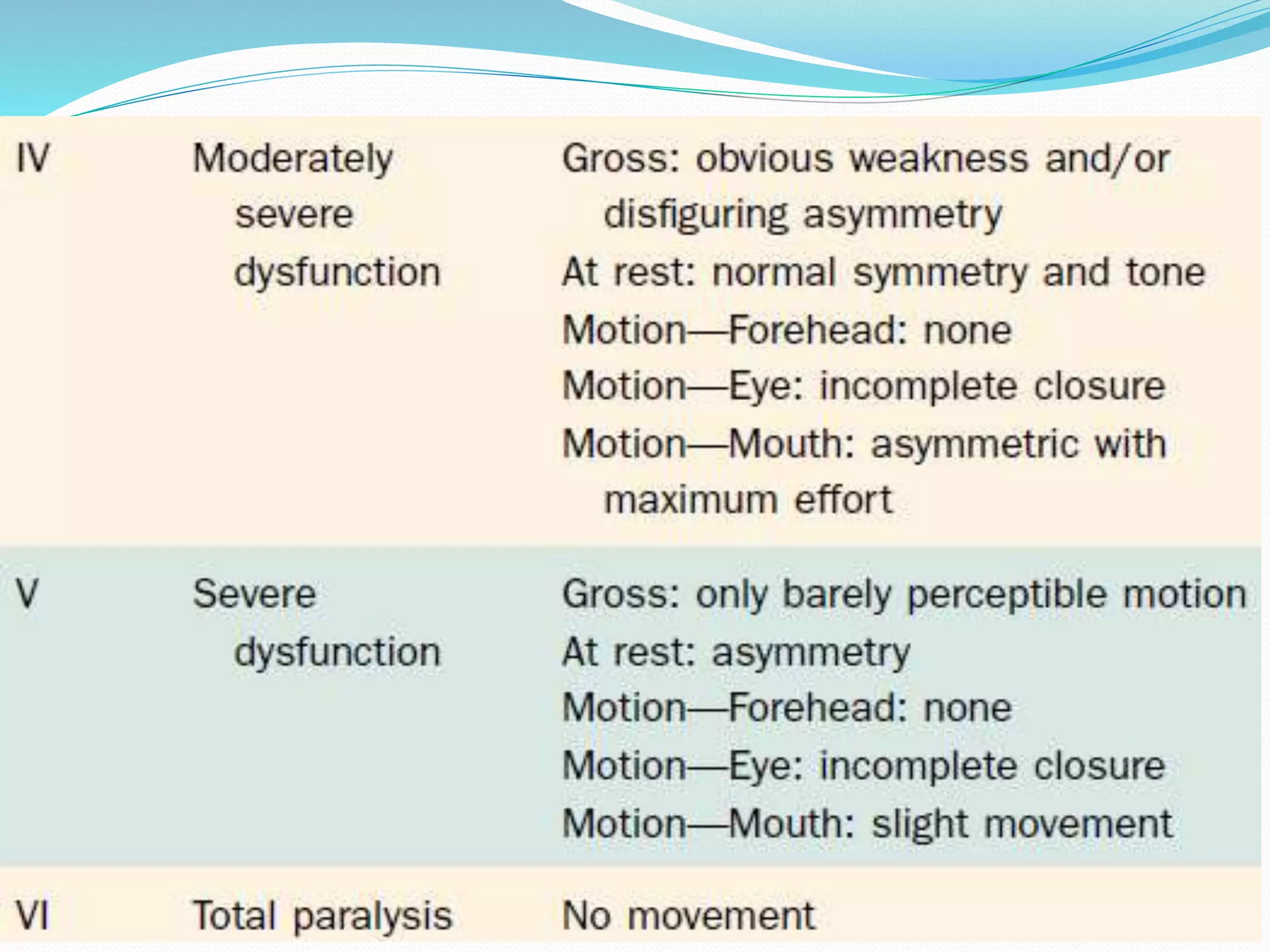 | | | |
|---|---|---|
| IV | Moderately severe dysfunction | Gross: obvious weakness and/or disfiguring asymmetry<br>At rest: normal symmetry and tone<br>Motion—Forehead: none<br>Motion—Eye: incomplete closure<br>Motion—Mouth: asymmetric with maximum effort |
| V | Severe dysfunction | Gross: only barely perceptible motion<br>At rest: asymmetry<br>Motion—Forehead: none<br>Motion—Eye: incomplete closure<br>Motion—Mouth: slight movement |
| VI | Total paralysis | No movement |